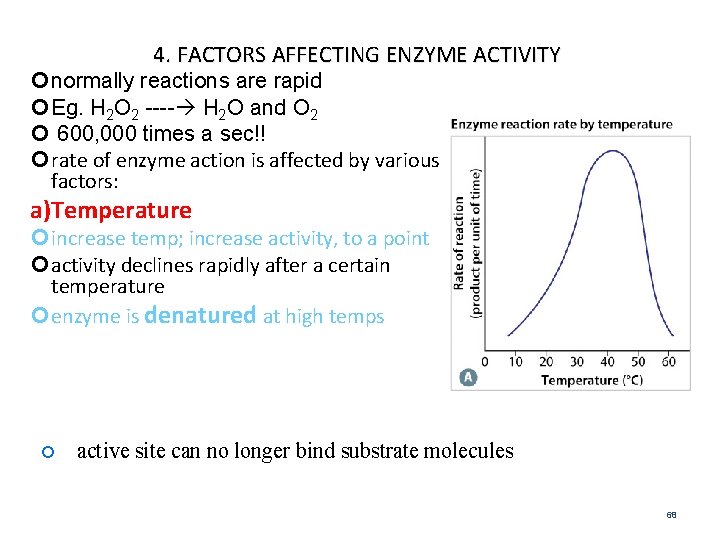 4. FACTORS AFFECTING ENZYME ACTIVITY

normally reactions are rapid

Eg. $H_2O_2$ ----→ $H_2O$ and $O_2$

600,000 times a sec!!

rate of enzyme action is affected by various factors:

a)Temperature

increase temp; increase activity, to a point

activity declines rapidly after a certain temperature

enzyme is denatured at high temps

Enzyme reaction rate by temperature

Rate of reaction (product per unit of time)

0 10 20 30 40 50 60

A

Temperature (°C)

active site can no longer bind substrate molecules

68